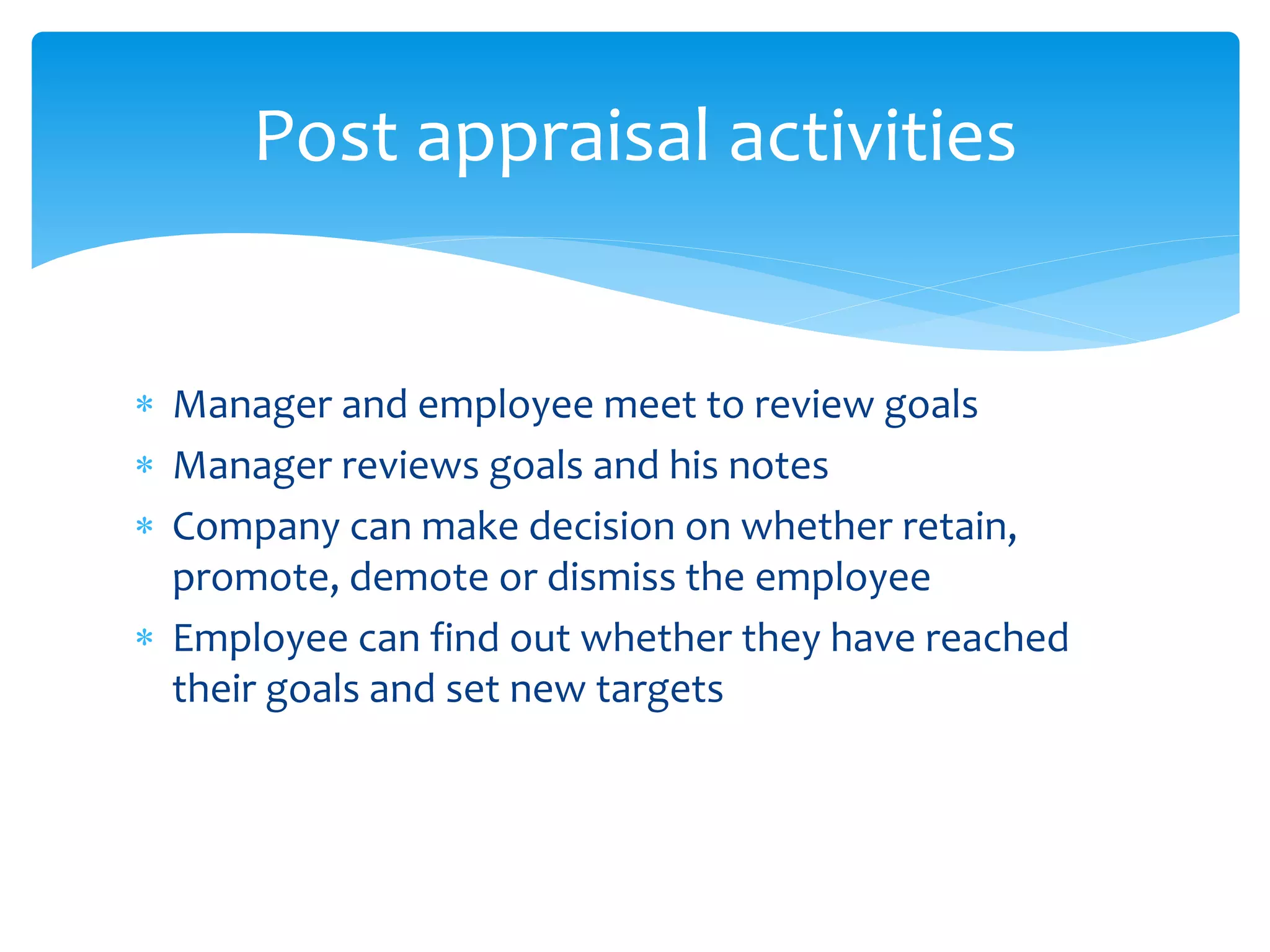 Post appraisal activities

* Manager and employee meet to review goals
* Manager reviews goals and his notes
* Company can make decision on whether retain, promote, demote or dismiss the employee
* Employee can find out whether they have reached their goals and set new targets